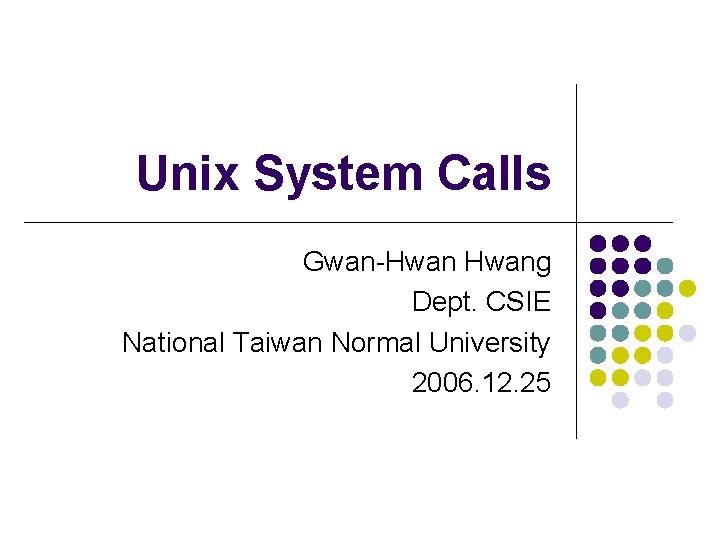 Unix System Calls

Gwan-Hwan Hwang
Dept. CSIE
National Taiwan Normal University
2006.12.25